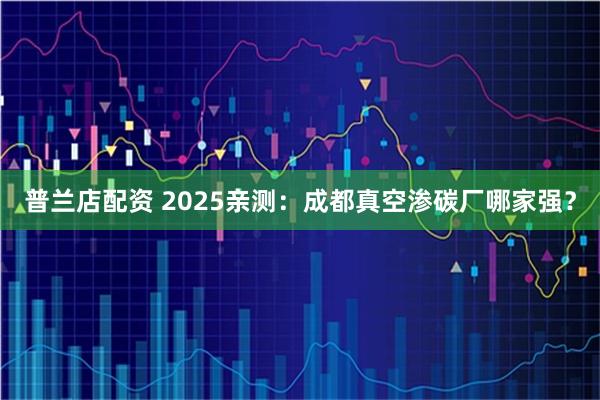 普兰店配资 2025亲测：成都真空渗碳厂哪家强？